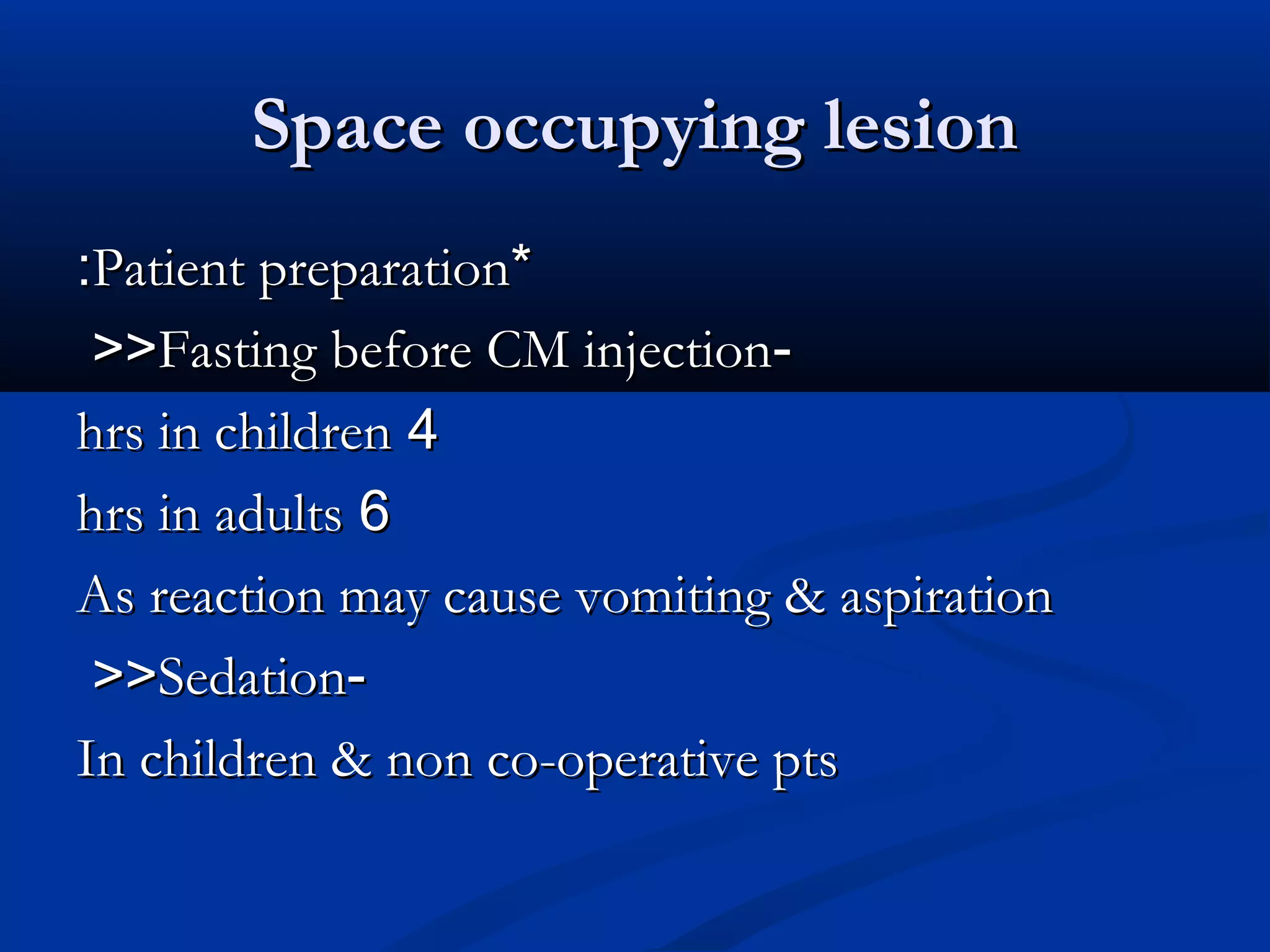 Space occupying lesion

:Patient preparation*

>>Fasting before CM injection-

hrs in children 4

hrs in adults 6

As reaction may cause vomiting & aspiration

>>Sedation-

In children & non co-operative pts